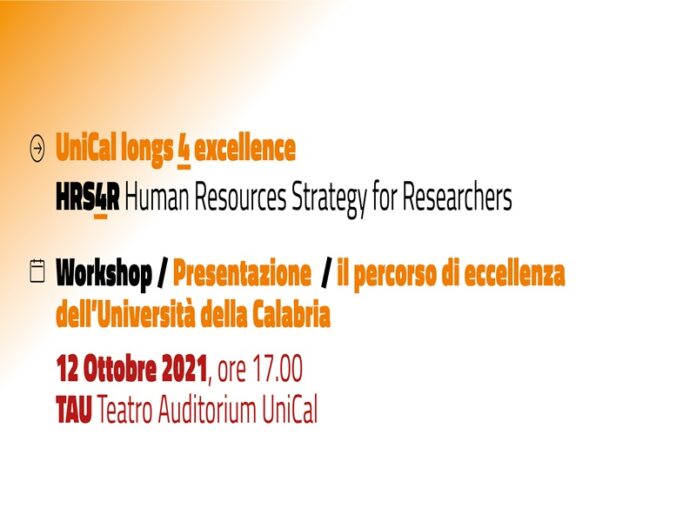 UniCal longs 4 excellence
HRS4R Human Resources Strategy for Researchers

Workshop / Presentazione / il percorso di eccellenza dell'Università della Calabria

12 Ottobre 2021, ore 17.00
TAU Teatro Auditorium UniCal